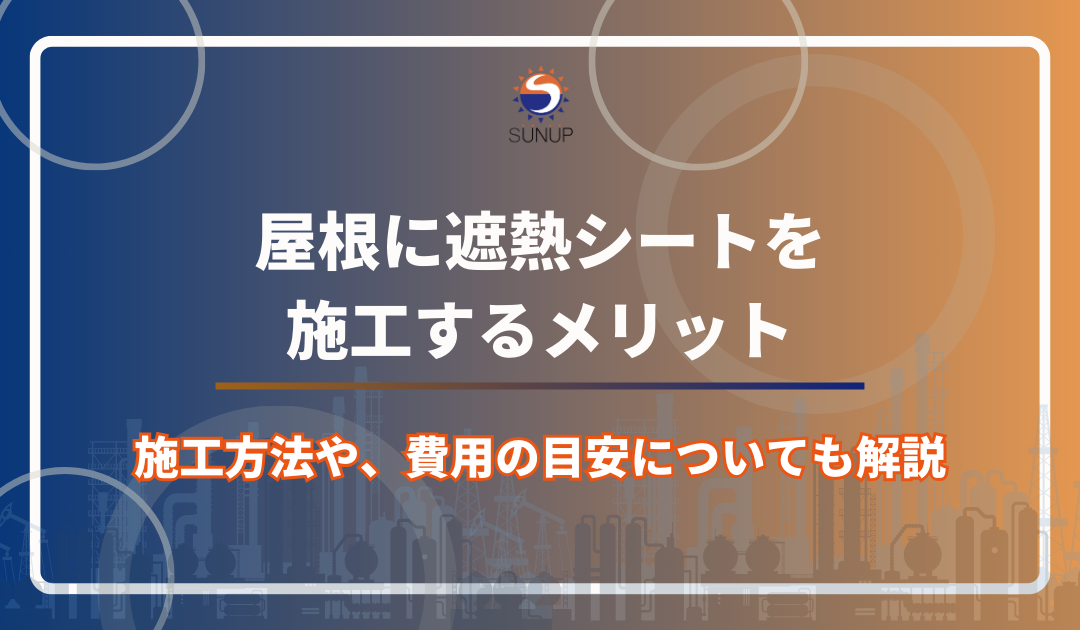 SUNUP

屋根に遮熱シートを施工するメリット

施工方法や、費用の目安についても解説